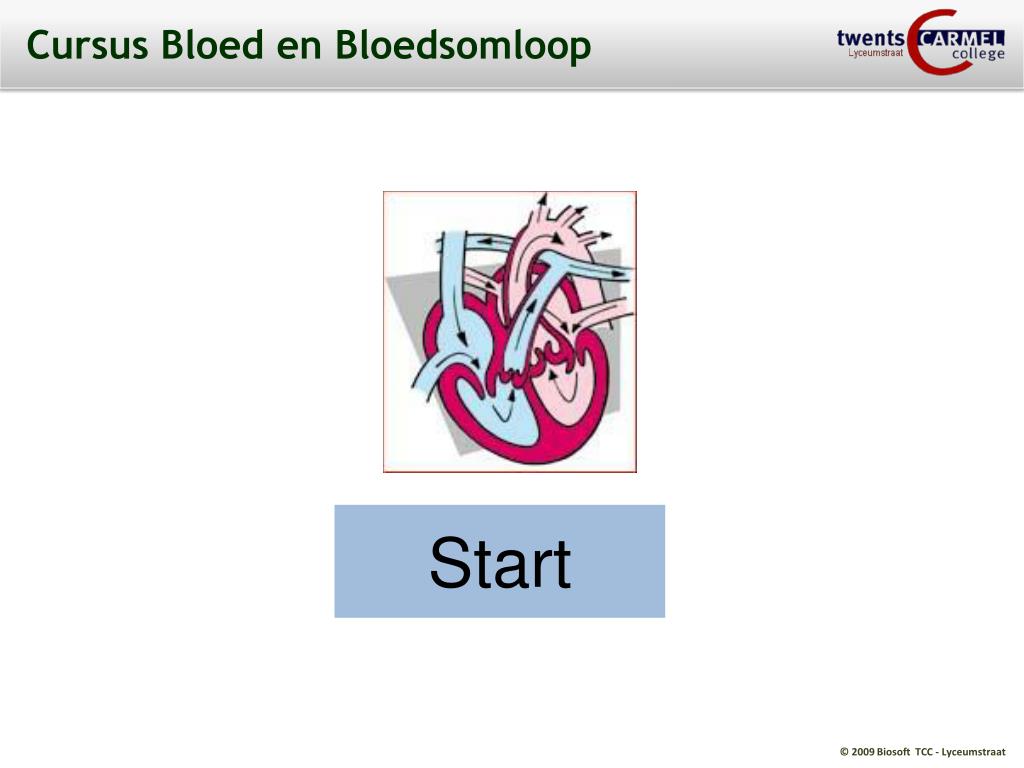 Cursus Bloed en Bloedsomloop

twents CARMEL college
Lyceumstraat

Start

© 2009 Biosoft TCC - Lyceumstraat